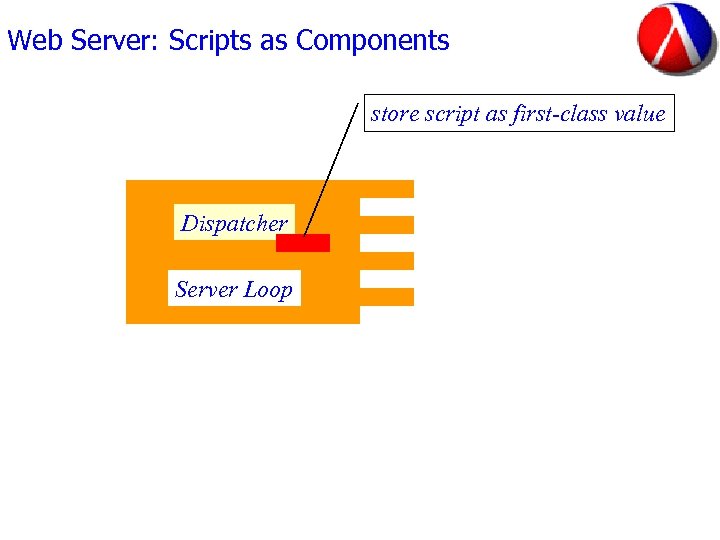 Web Server: Scripts as Components

store script as first-class value

Dispatcher

Server Loop